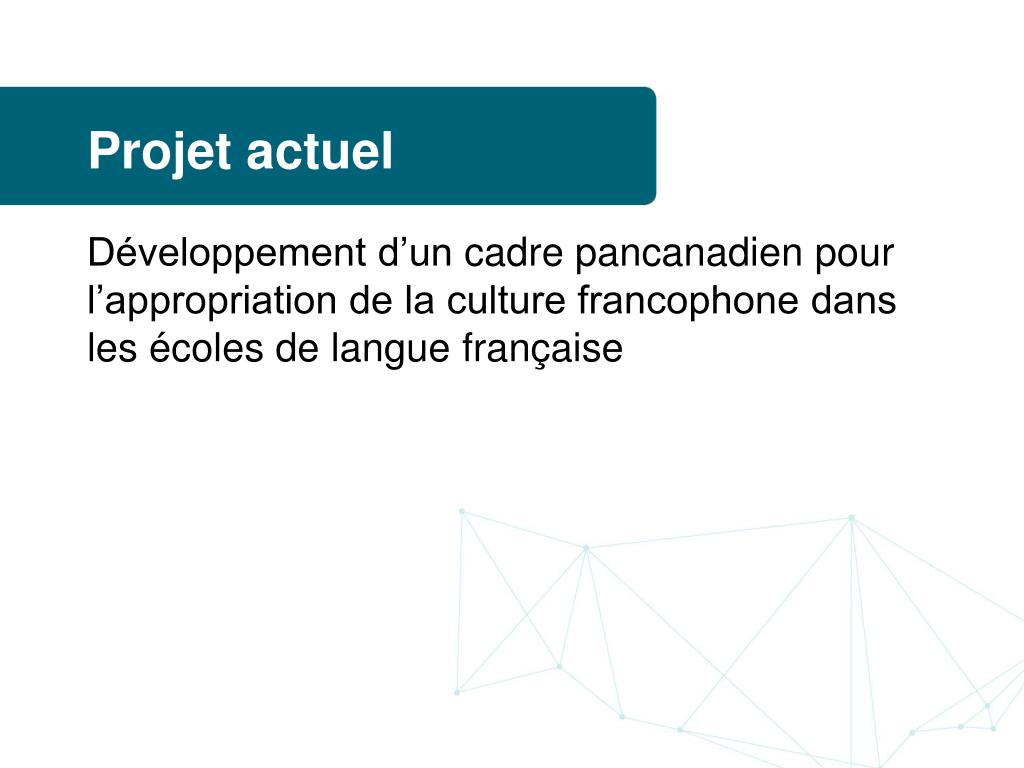 Projet actuel

Développement d’un cadre pancanadien pour l’appropriation de la culture francophone dans les écoles de langue française